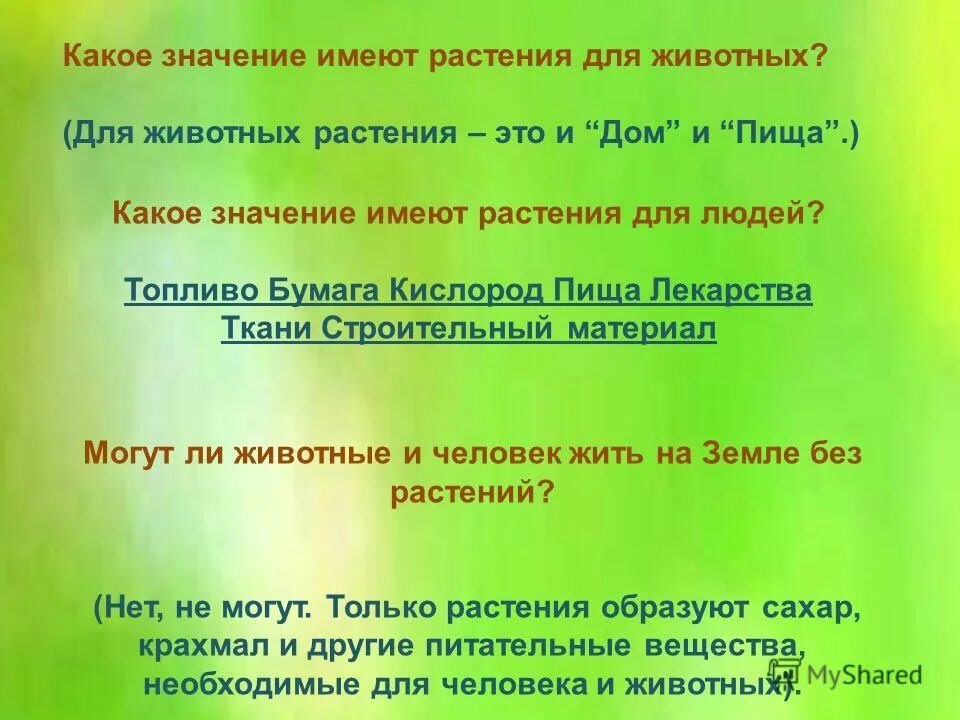 Какое значение имеют растения для животных?

(Для животных растения – это и “Дом” и “Пища”.)

Какое значение имеют растения для людей?

Топливо Бумага Кислород Пища Лекарства Ткани Строительный материал

Могут ли животные и человек жить на Земле без растений?

(Нет, не могут. Только растения образуют сахар, крахмал и другие питательные вещества, необходимые для человека и животных).

MyShared